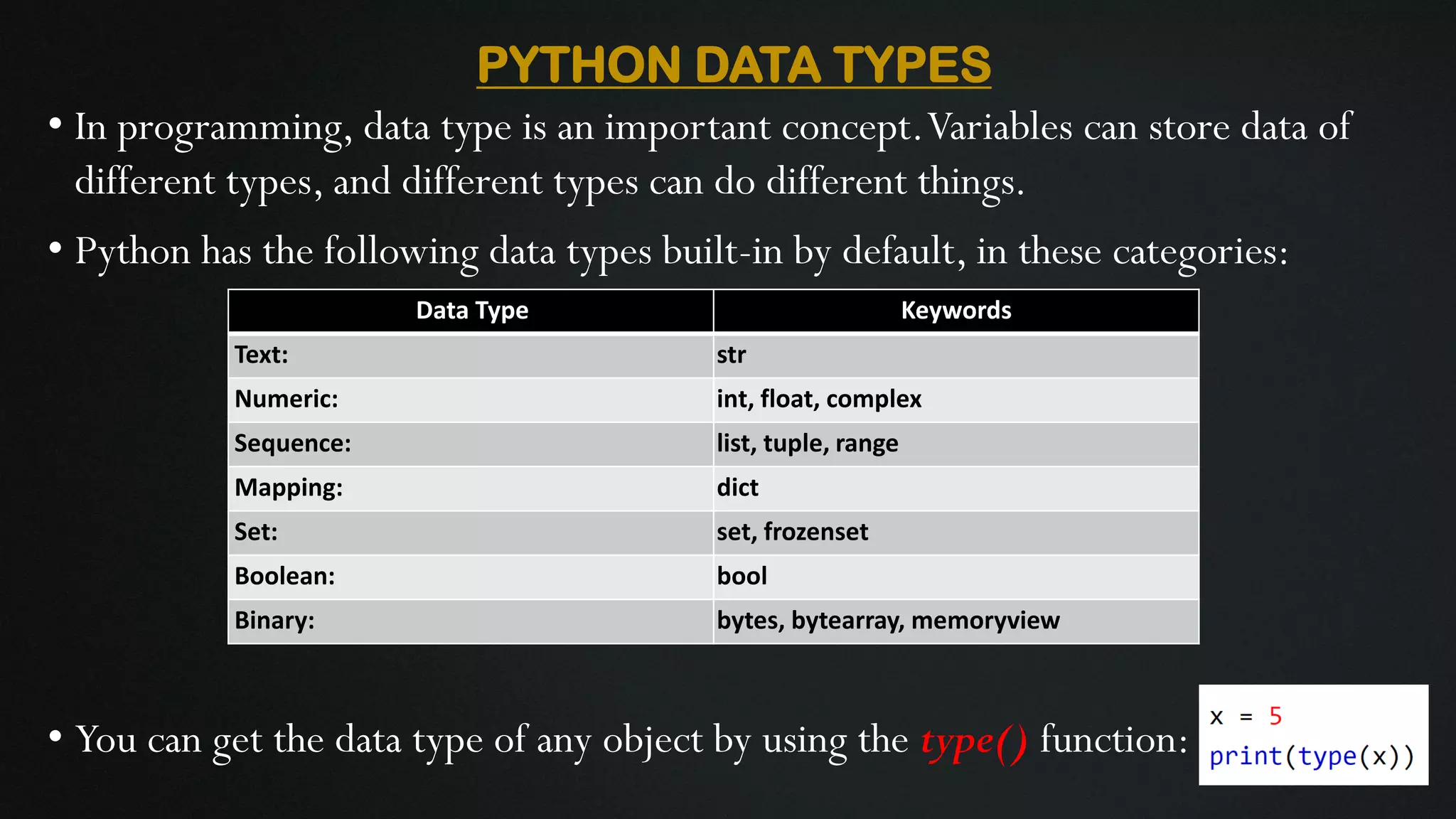 PYTHON DATA TYPES

• In programming, data type is an important concept. Variables can store data of different types, and different types can do different things.

• Python has the following data types built-in by default, in these categories:

| Data Type | Keywords |
|---|---|
| Text: | str |
| Numeric: | int, float, complex |
| Sequence: | list, tuple, range |
| Mapping: | dict |
| Set: | set, frozenset |
| Boolean: | bool |
| Binary: | bytes, bytearray, memoryview |

• You can get the data type of any object by using the type() function:

x = 5
print(type(x))